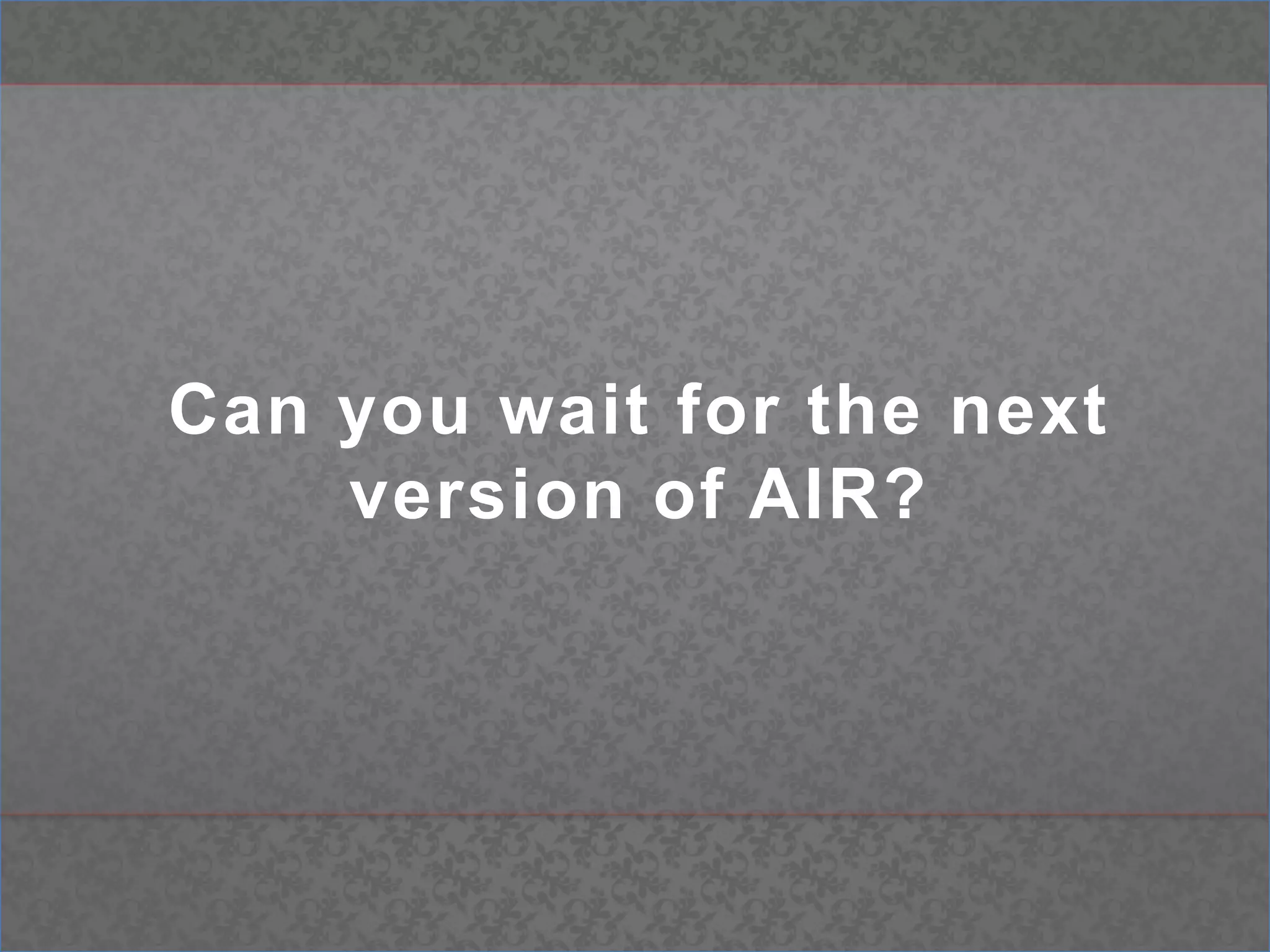 Can you wait for the next version of AIR?